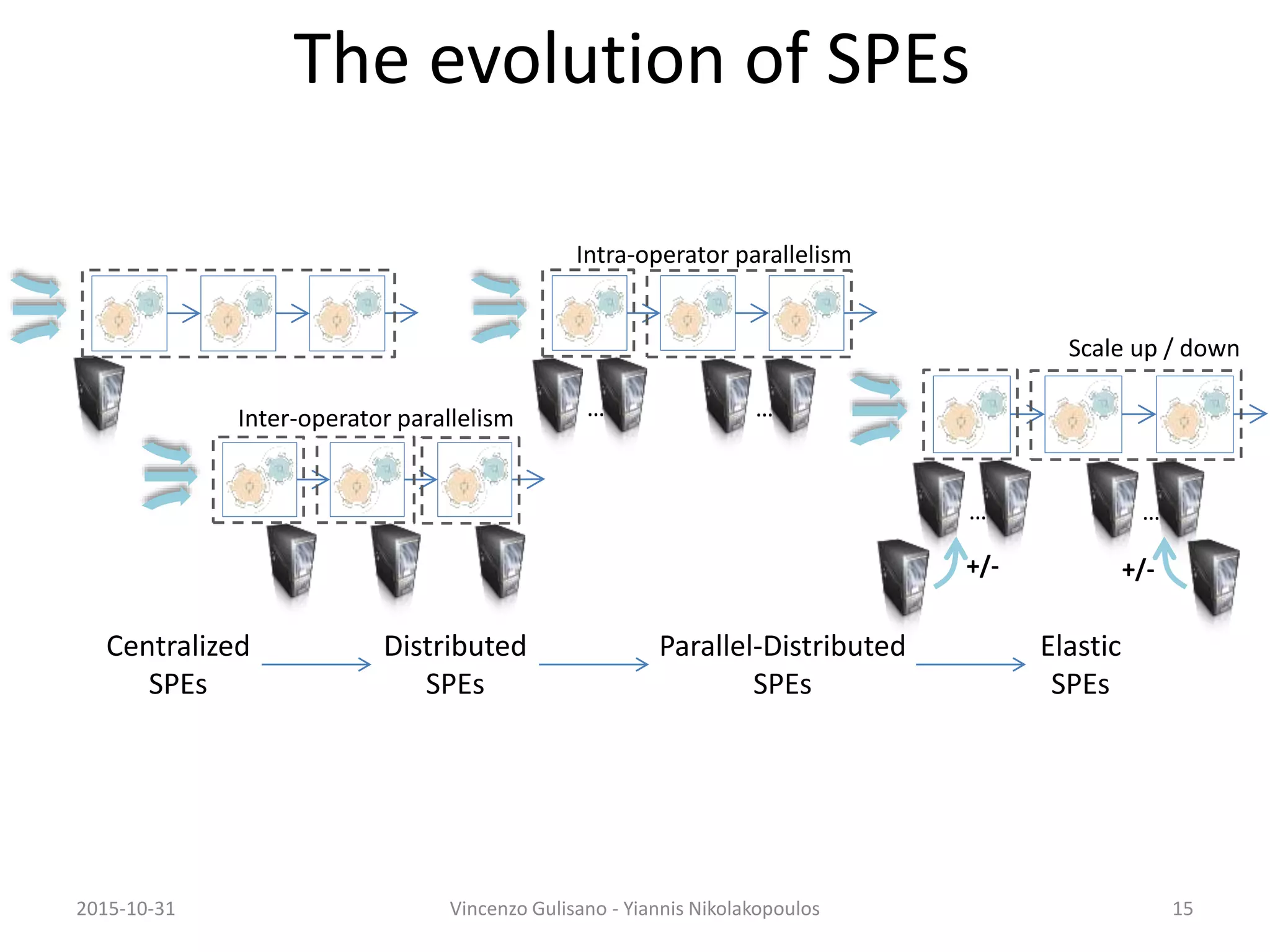 The evolution of SPEs

Intra-operator parallelism

Scale up / down

Inter-operator parallelism

...

...

...

...

+/-

+/-

Centralized SPEs

Distributed SPEs

Parallel-Distributed SPEs

Elastic SPEs

2015-10-31

Vincenzo Gulisano - Yiannis Nikolakopoulos

15